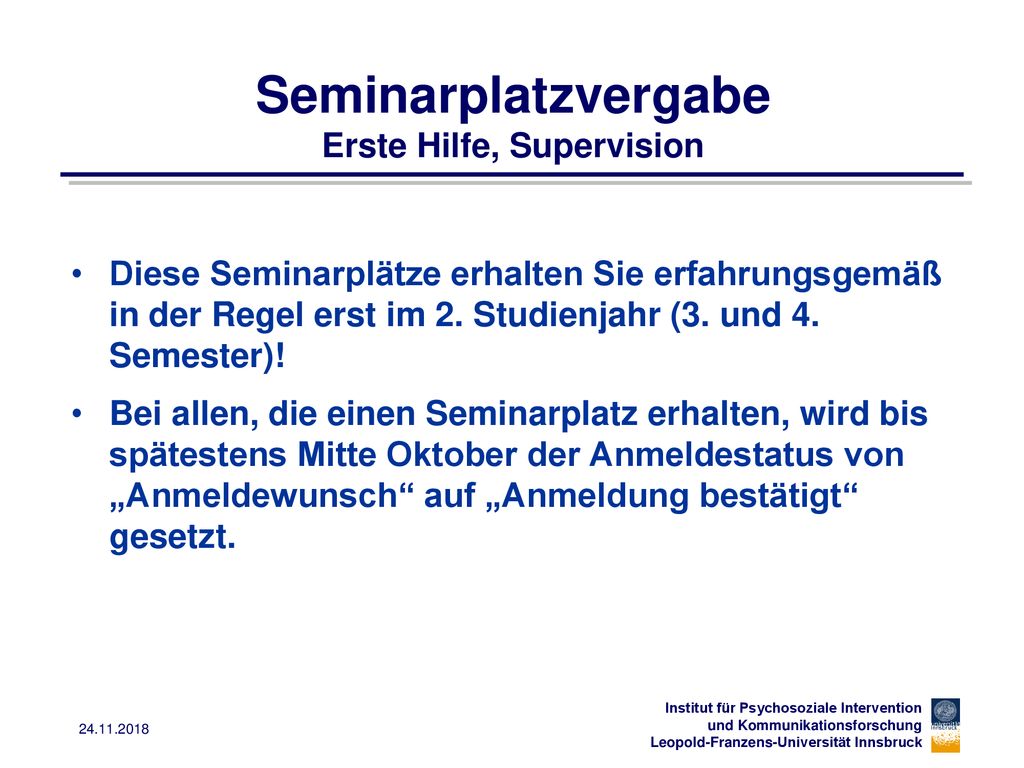 Seminarplatzvergabe
Erste Hilfe, Supervision

• Diese Seminarplätze erhalten Sie erfahrungsgemäß in der Regel erst im 2. Studienjahr (3. und 4. Semester)!

• Bei allen, die einen Seminarplatz erhalten, wird bis spätestens Mitte Oktober der Anmeldestatus von „Anmeldewunsch“ auf „Anmeldung bestätigt“ gesetzt.

24.11.2018

Institut für Psychosoziale Intervention
und Kommunikationsforschung
Leopold-Franzens-Universität Innsbruck